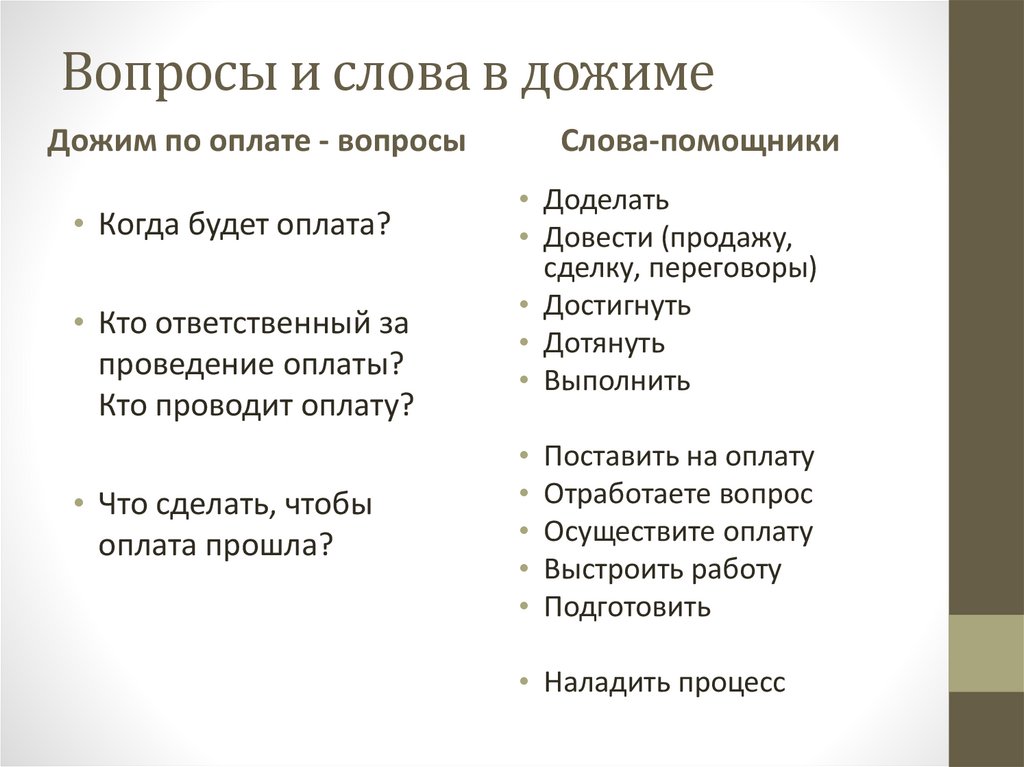 Вопросы и слова в дожиме

Дожим по оплате - вопросы

• Когда будет оплата?

• Кто ответственный за проведение оплаты? Кто проводит оплату?

• Что сделать, чтобы оплата прошла?

Слова-помощники

• Доделать
• Довести (продажу, сделку, переговоры)
• Достигнуть
• Дотянуть
• Выполнить

• Поставить на оплату
• Отработаете вопрос
• Осуществите оплату
• Выстроить работу
• Подготовить

• Наладить процесс